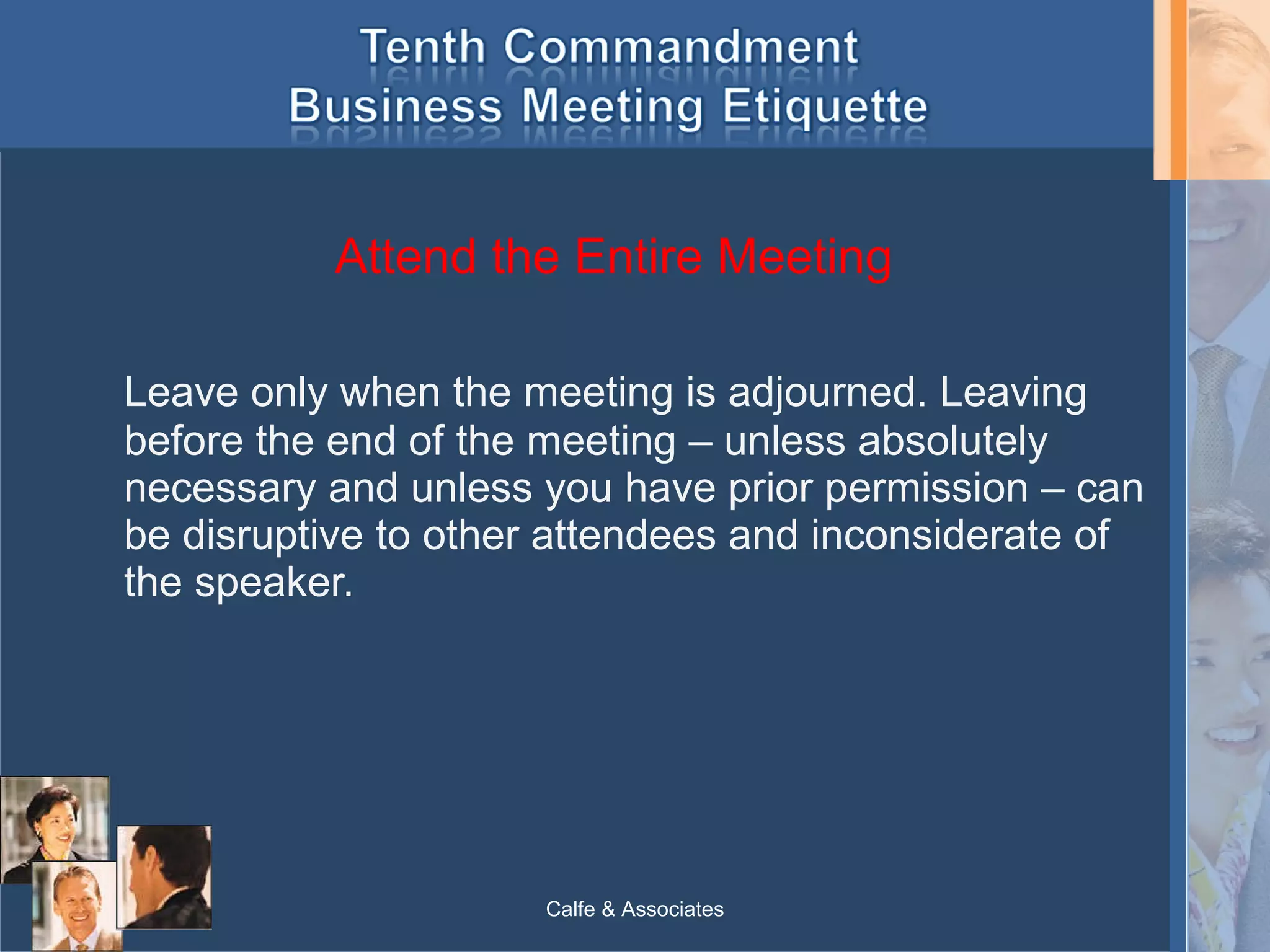 Tenth Commandment
Business Meeting Etiquette

Attend the Entire Meeting

Leave only when the meeting is adjourned. Leaving before the end of the meeting – unless absolutely necessary and unless you have prior permission – can be disruptive to other attendees and inconsiderate of the speaker.

Calfe & Associates